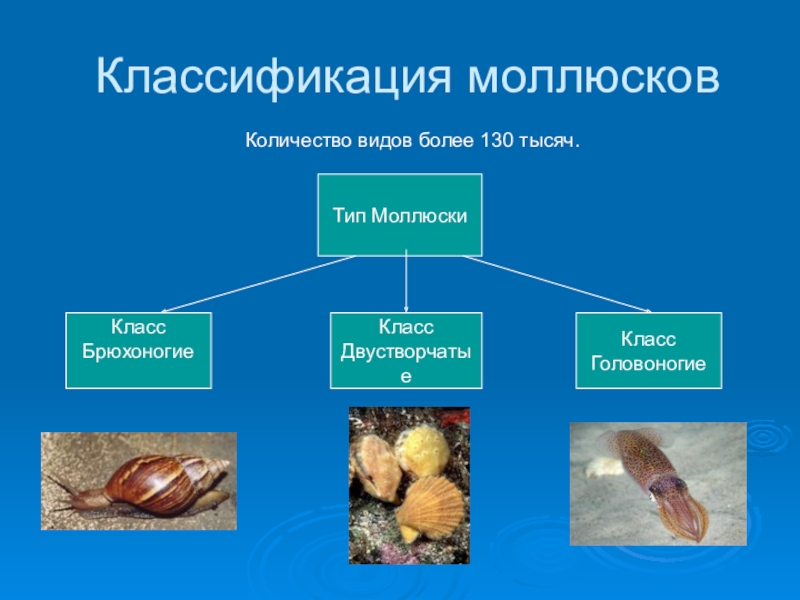 Классификация моллюсков

Количество видов более 130 тысяч.

Тип Моллюски

Класс Брюхоногие

Класс Двустворчатые

Класс Головоногие